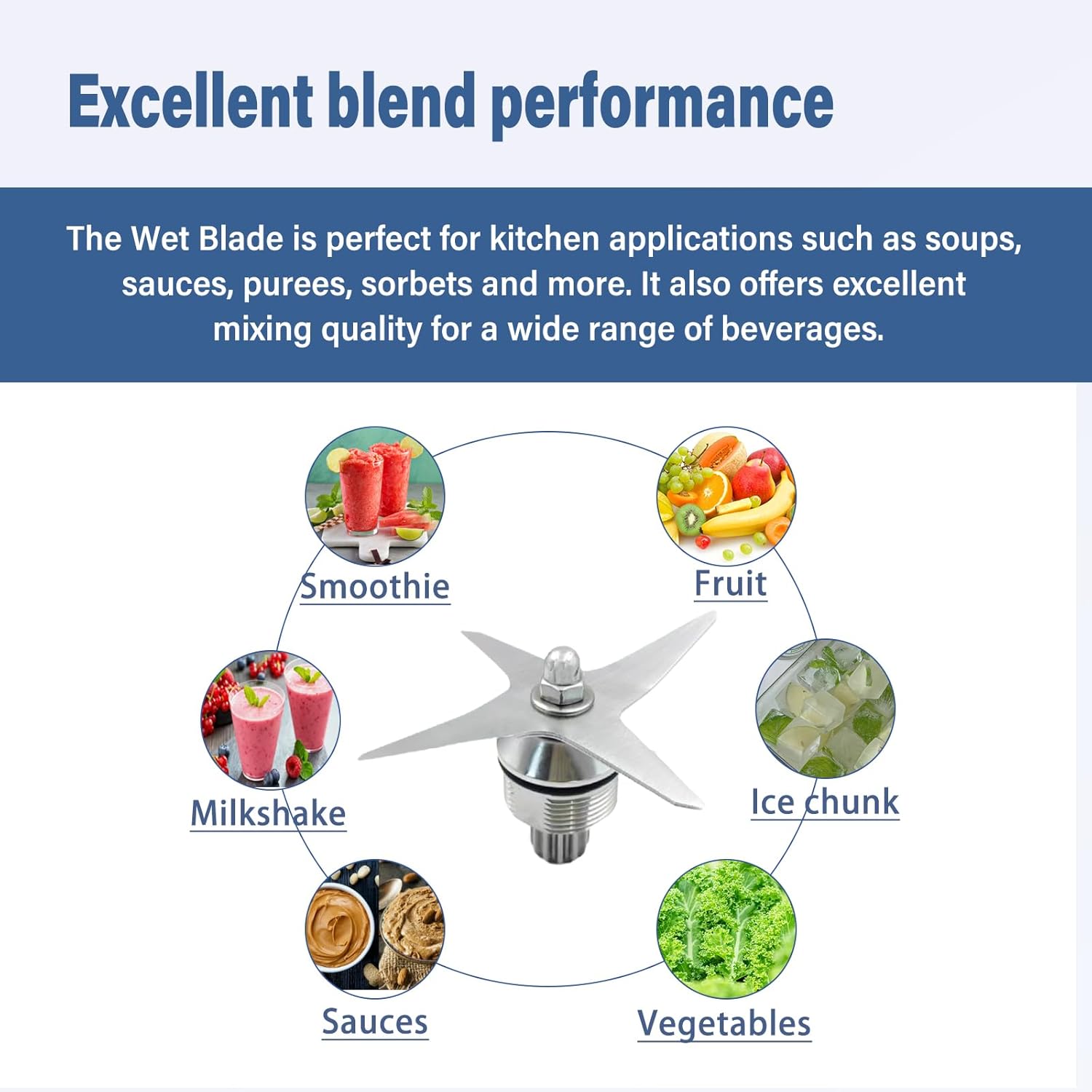 Excellent blend performance

The Wet Blade is perfect for kitchen applications such as soups, sauces, purees, sorbets and more. It also offers excellent mixing quality for a wide range of beverages.

Smoothie

Fruit

Milkshake

Ice chunk

Sauces

Vegetables